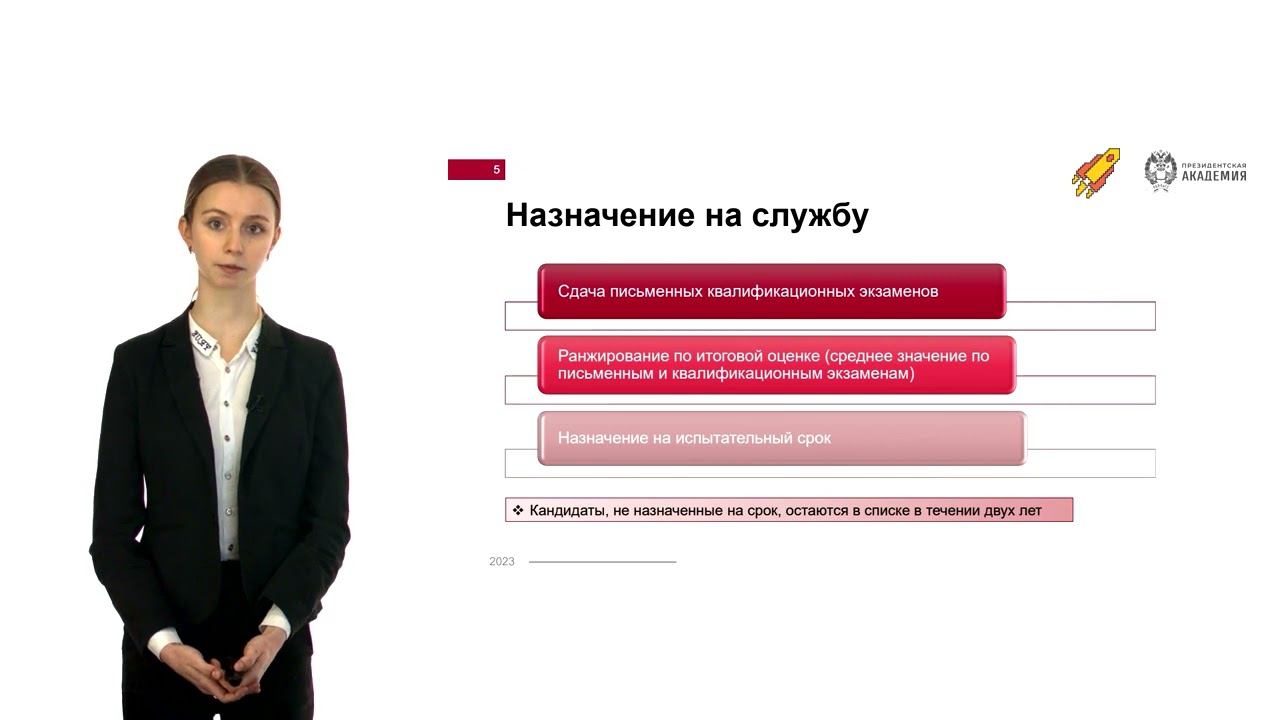 5

ПРЕЗИДЕНТСКАЯ АКАДЕМИЯ

Назначение на службу

Сдача письменных квалификационных экзаменов

Ранжирование по итоговой оценке (среднее значение по письменным и квалификационным экзаменам)

Назначение на испытательный срок

❖ Кандидаты, не назначенные на срок, остаются в списке в течении двух лет

2023